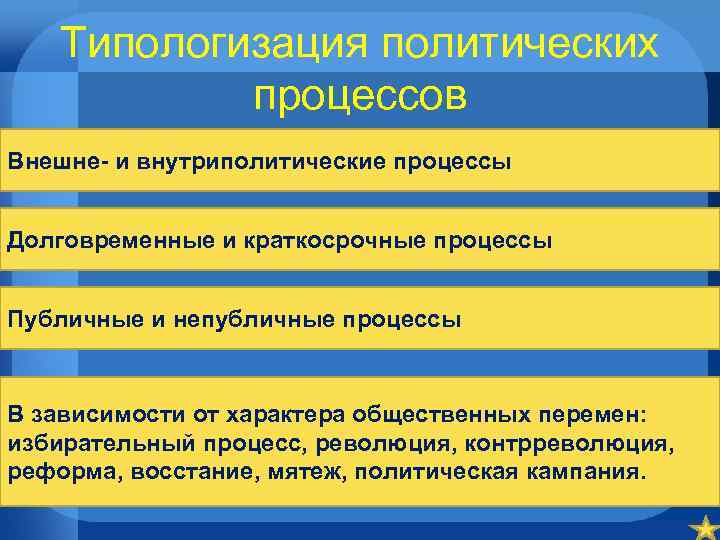 Типологизация политических процессов

Внешне- и внутриполитические процессы

Долговременные и краткосрочные процессы

Публичные и непубличные процессы

В зависимости от характера общественных перемен: избирательный процесс, революция, контрреволюция, реформа, восстание, мятеж, политическая кампания.